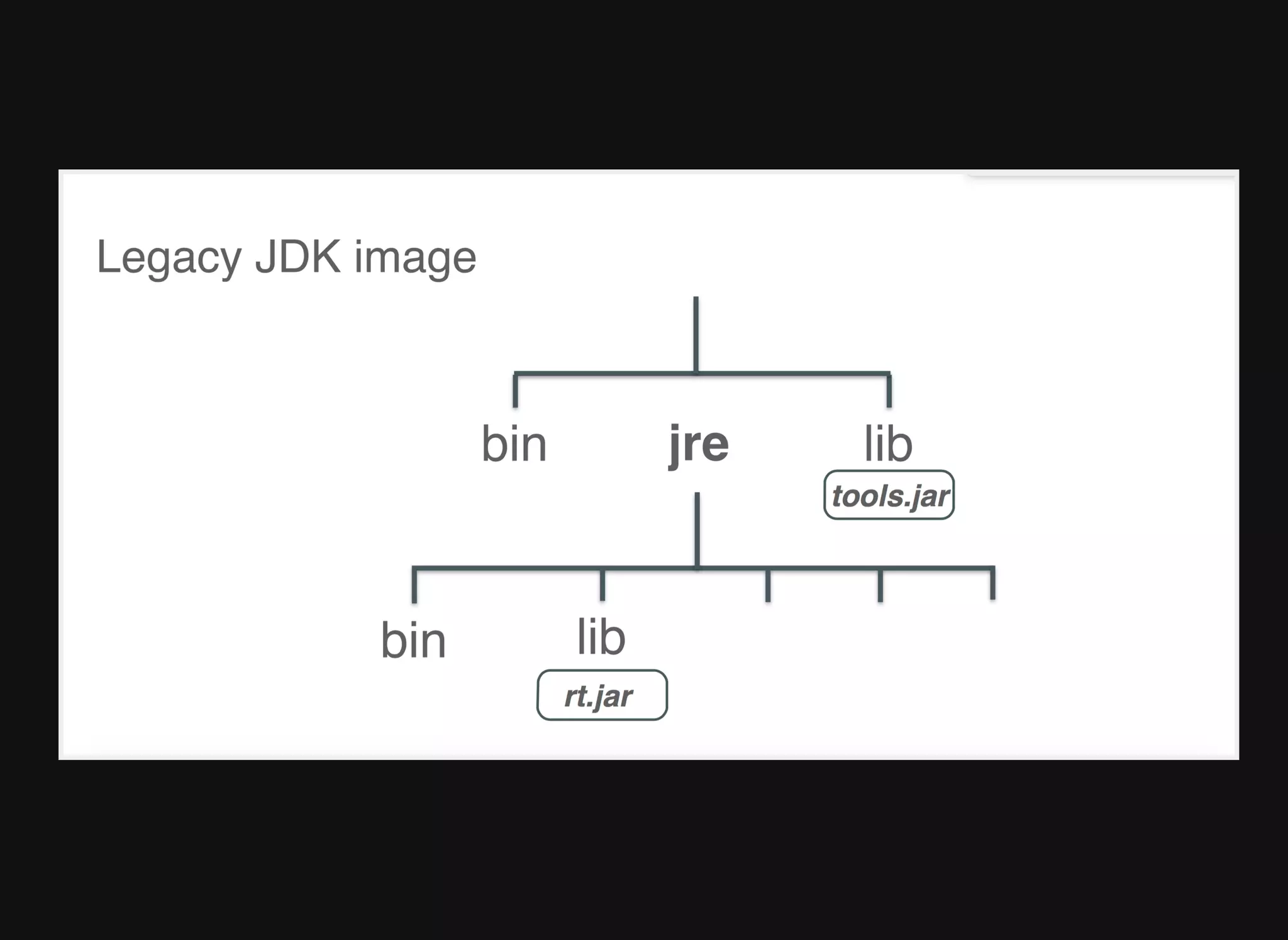 Legacy JDK image

bin

jre

lib

tools.jar

bin

lib

rt.jar